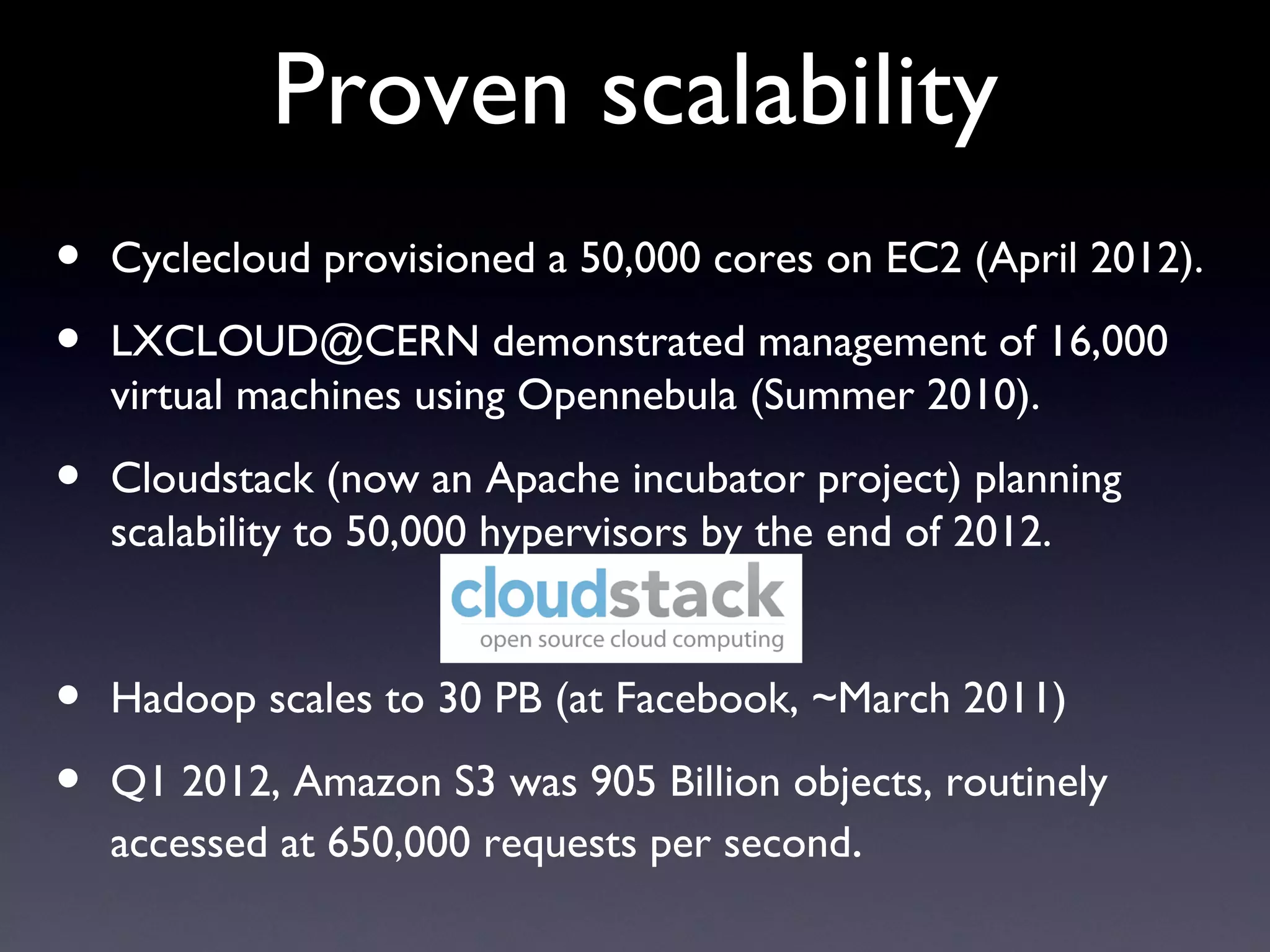 Proven scalability

• Cyclecloud provisioned a 50,000 cores on EC2 (April 2012).

• LXCLOUD@CERN demonstrated management of 16,000 virtual machines using Opennebula (Summer 2010).

• Cloudstack (now an Apache incubator project) planning scalability to 50,000 hypervisors by the end of 2012.

cloudstack
open source cloud computing

• Hadoop scales to 30 PB (at Facebook, ~March 2011)

• Q1 2012, Amazon S3 was 905 Billion objects, routinely accessed at 650,000 requests per second.